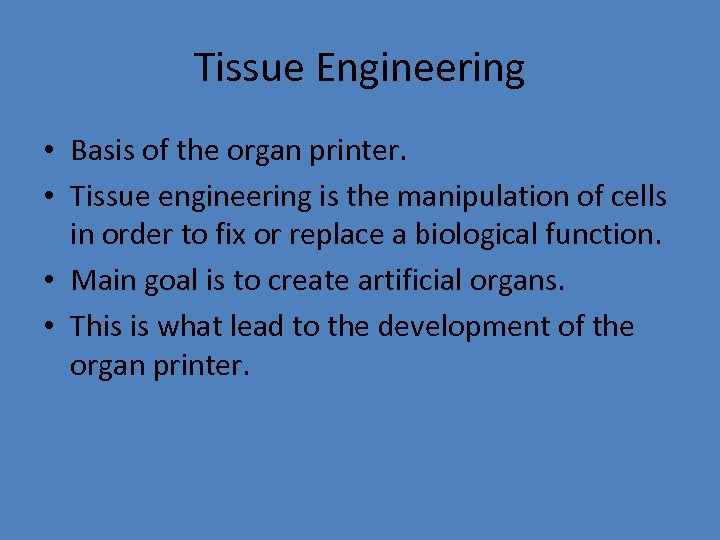 Tissue Engineering

• Basis of the organ printer.
• Tissue engineering is the manipulation of cells in order to fix or replace a biological function.
• Main goal is to create artificial organs.
• This is what lead to the development of the organ printer.